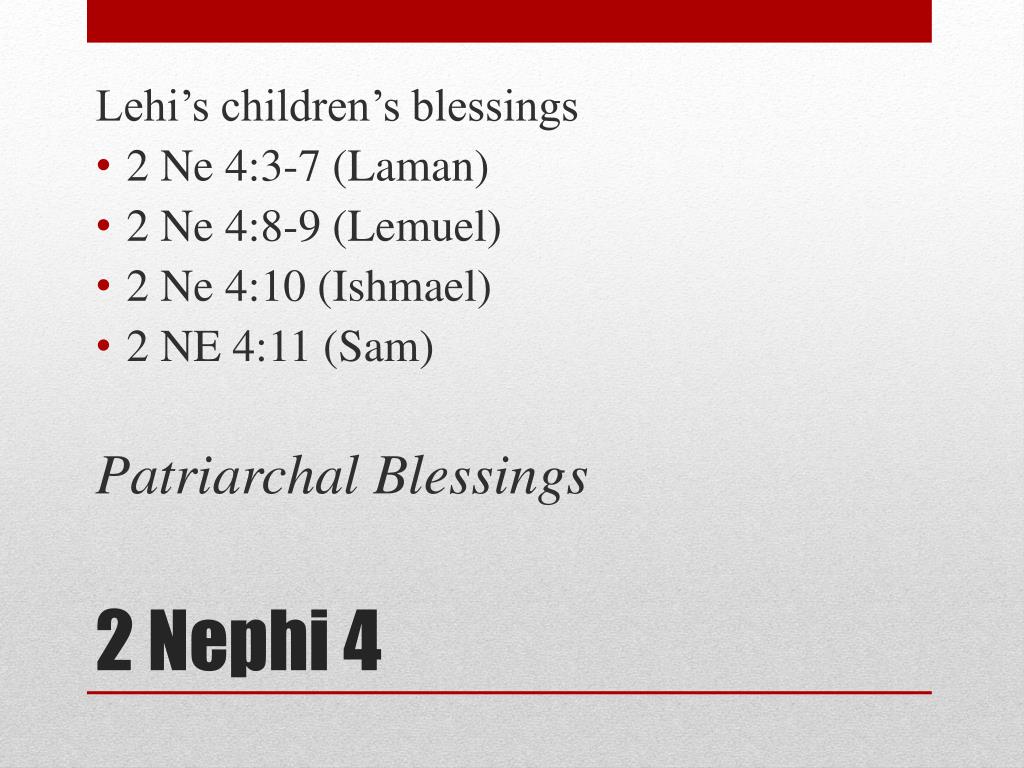 Lehi’s children’s blessings
• 2 Ne 4:3-7 (Laman)
• 2 Ne 4:8-9 (Lemuel)
• 2 Ne 4:10 (Ishmael)
• 2 NE 4:11 (Sam)

Patriarchal Blessings

2 Nephi 4